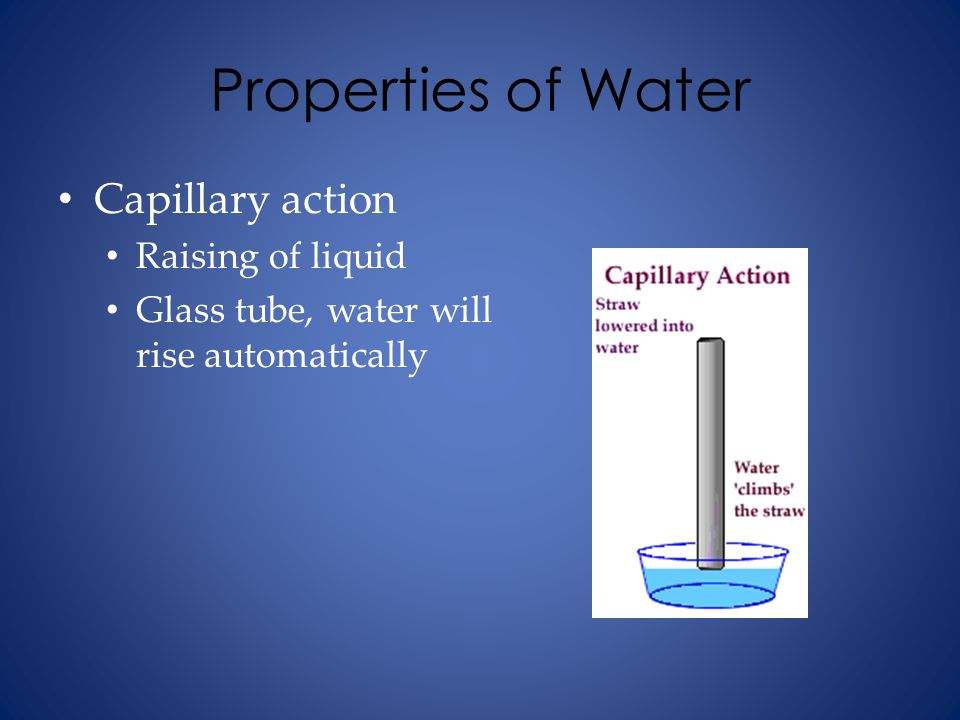 Properties of Water

• Capillary action
  • Raising of liquid
  • Glass tube, water will rise automatically

Capillary Action

Straw lowered into water

Water 'climbs' the straw